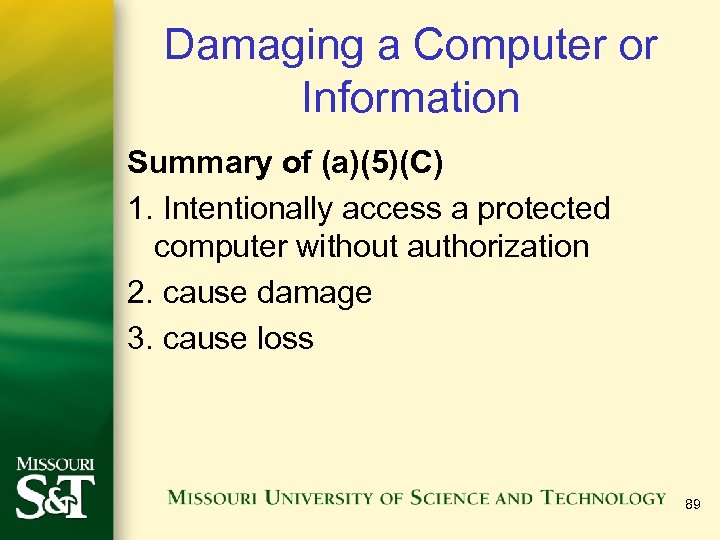 Damaging a Computer or Information

Summary of (a)(5)(C)

1. Intentionally access a protected computer without authorization

2. cause damage

3. cause loss

MISSOURI S&T

MISSOURI UNIVERSITY OF SCIENCE AND TECHNOLOGY

89